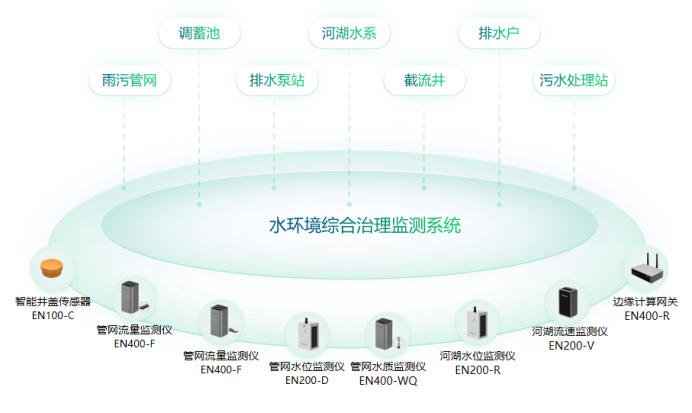 调蓄池

河湖水系

排水户

雨污管网

排水泵站

截流井

污水处理站

水环境综合治理监测系统

智能井盖传感器
EN100-C

管网流量监测仪
EN400-F

管网流量监测仪
EN400-F

管网水位监测仪
EN200-D

管网水质监测仪
EN400-WQ

河湖水位监测仪
EN200-R

河湖流速监测仪
EN200-V

边缘计算网关
EN400-R